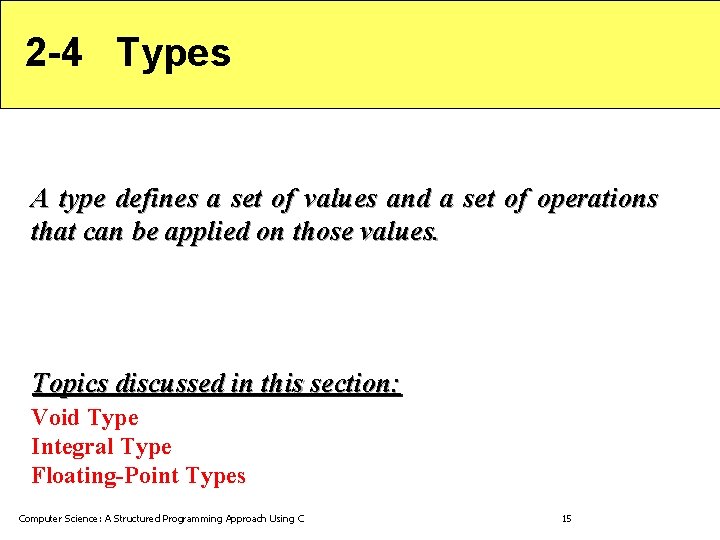 2-4 Types

A type defines a set of values and a set of operations that can be applied on those values.

Topics discussed in this section:
Void Type
Integral Type
Floating-Point Types

Computer Science: A Structured Programming Approach Using C

15